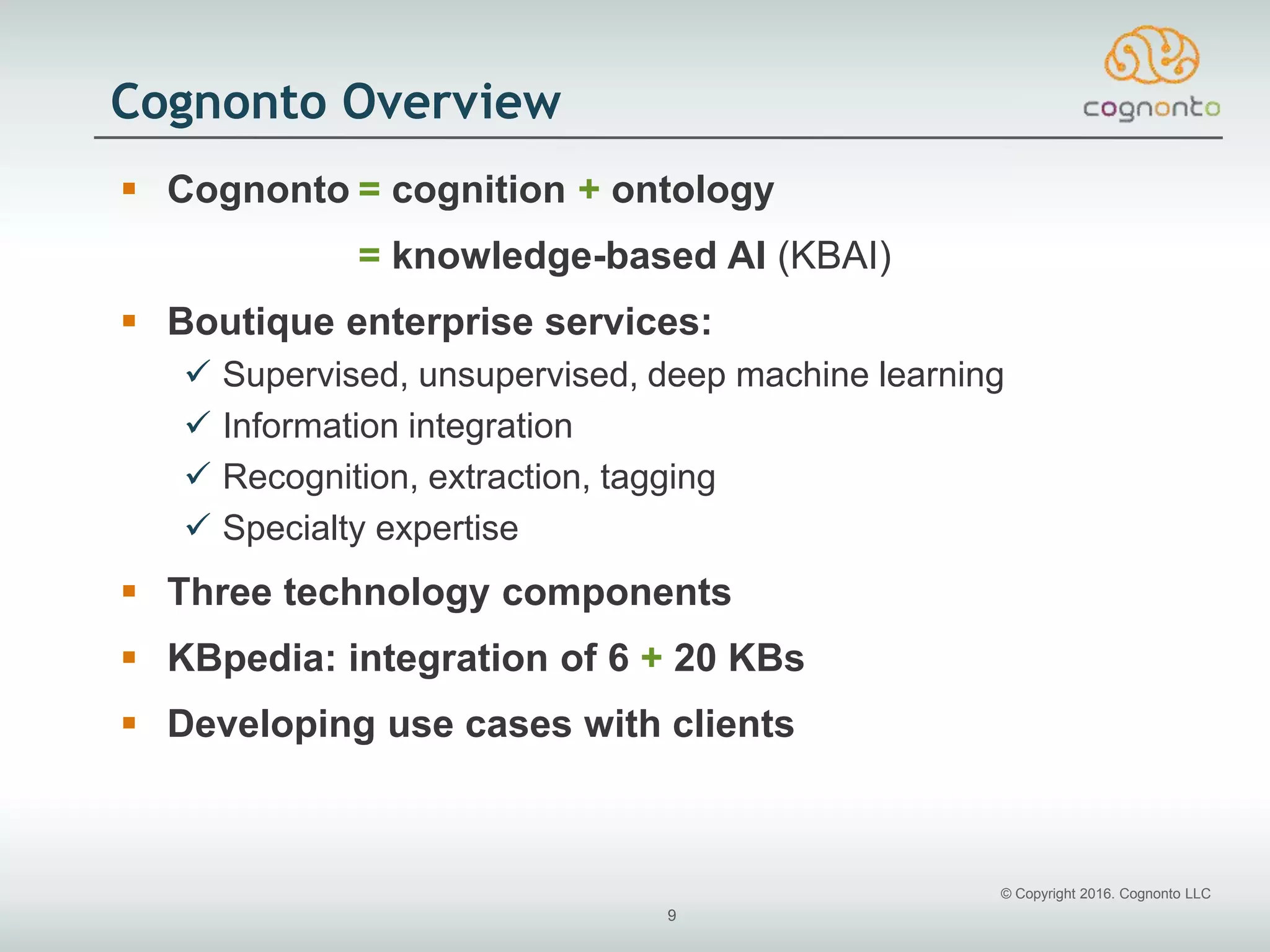 Cognonto Overview

cognonto

▪ Cognonto = cognition + ontology

= knowledge-based AI (KBAI)

▪ Boutique enterprise services:

✓ Supervised, unsupervised, deep machine learning

✓ Information integration

✓ Recognition, extraction, tagging

✓ Specialty expertise

▪ Three technology components

▪ KBpedia: integration of 6 + 20 KBs

▪ Developing use cases with clients

© Copyright 2016. Cognonto LLC

9